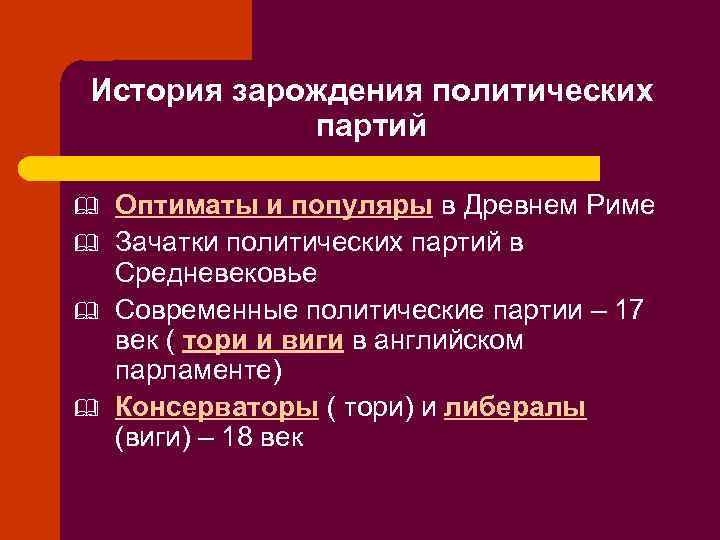 История зарождения политических партий

Оптиматы и популяры в Древнем Риме

Зачатки политических партий в Средневековье

Современные политические партии – 17 век ( тори и виги в английском парламенте)

Консерваторы ( тори) и либералы (виги) – 18 век